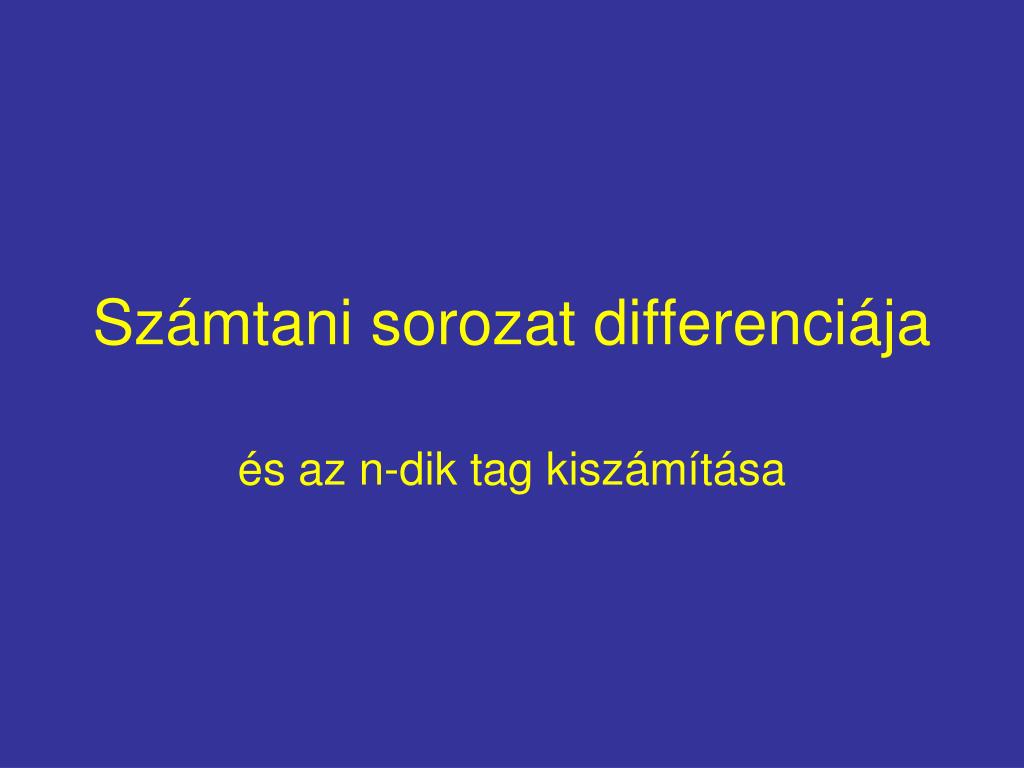 Számtani sorozat differenciája

és az n-dik tag kiszámítása